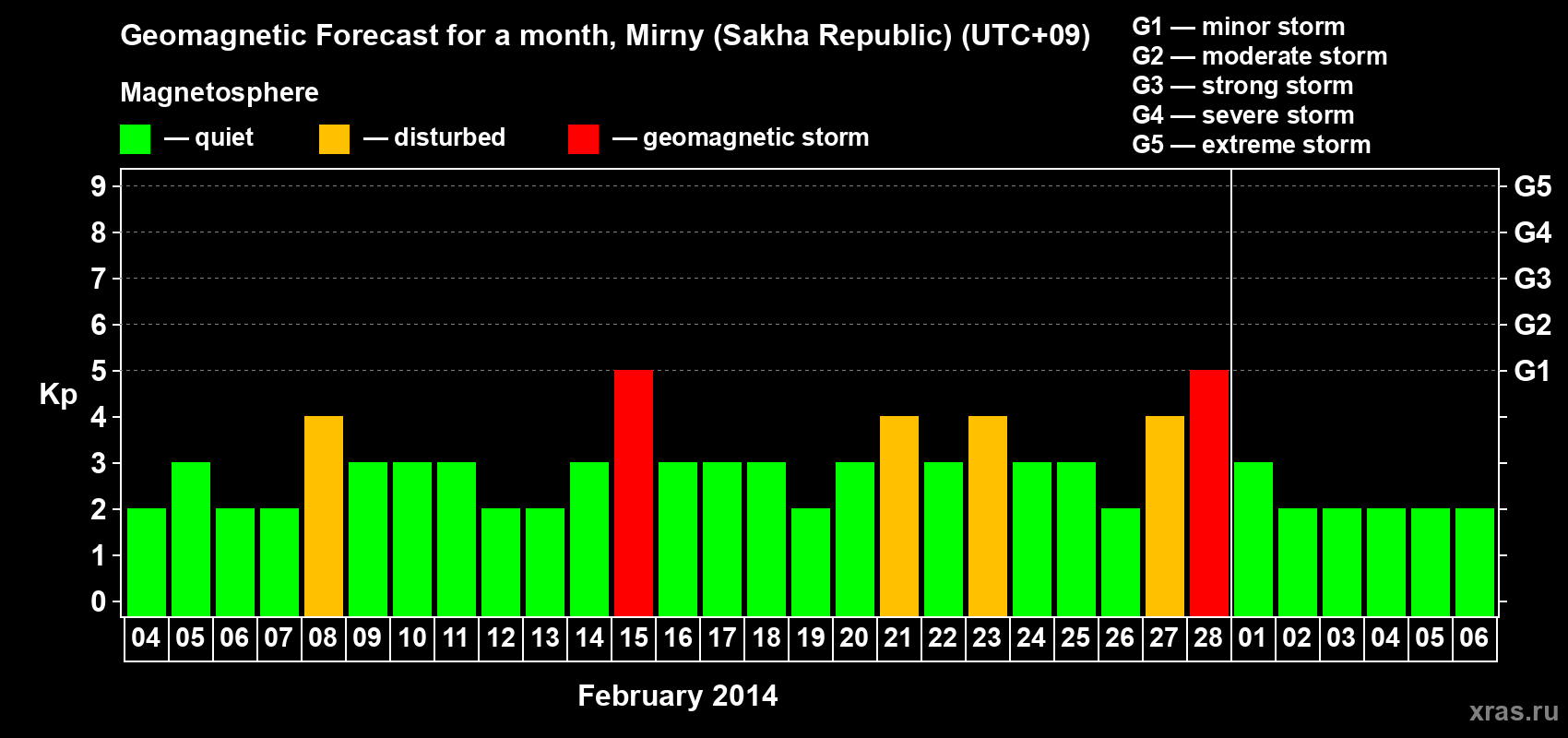 Geomagnetic Forecast for a month, Mirny (Sakha Republic) (UTC+09)

Magnetosphere

— quiet — disturbed — geomagnetic storm

G1 — minor storm
G2 — moderate storm
G3 — strong storm
G4 — severe storm
G5 — extreme storm

Kp

9 8 7 6 5 4 3 2 1 0

G5 G4 G3 G2 G1

04 05 06 07 08 09 10 11 12 13 14 15 16 17 18 19 20 21 22 23 24 25 26 27 28 01 02 03 04 05 06

February 2014

xras.ru